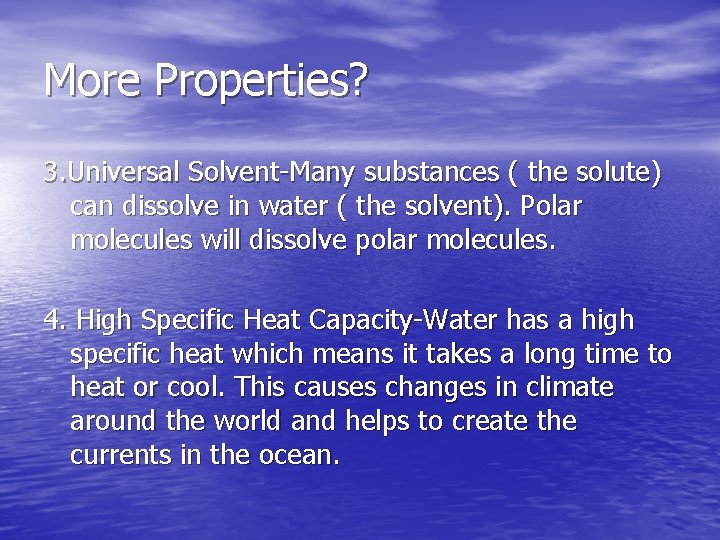 More Properties?

3.Universal Solvent-Many substances ( the solute) can dissolve in water ( the solvent). Polar molecules will dissolve polar molecules.

4. High Specific Heat Capacity-Water has a high specific heat which means it takes a long time to heat or cool. This causes changes in climate around the world and helps to create the currents in the ocean.